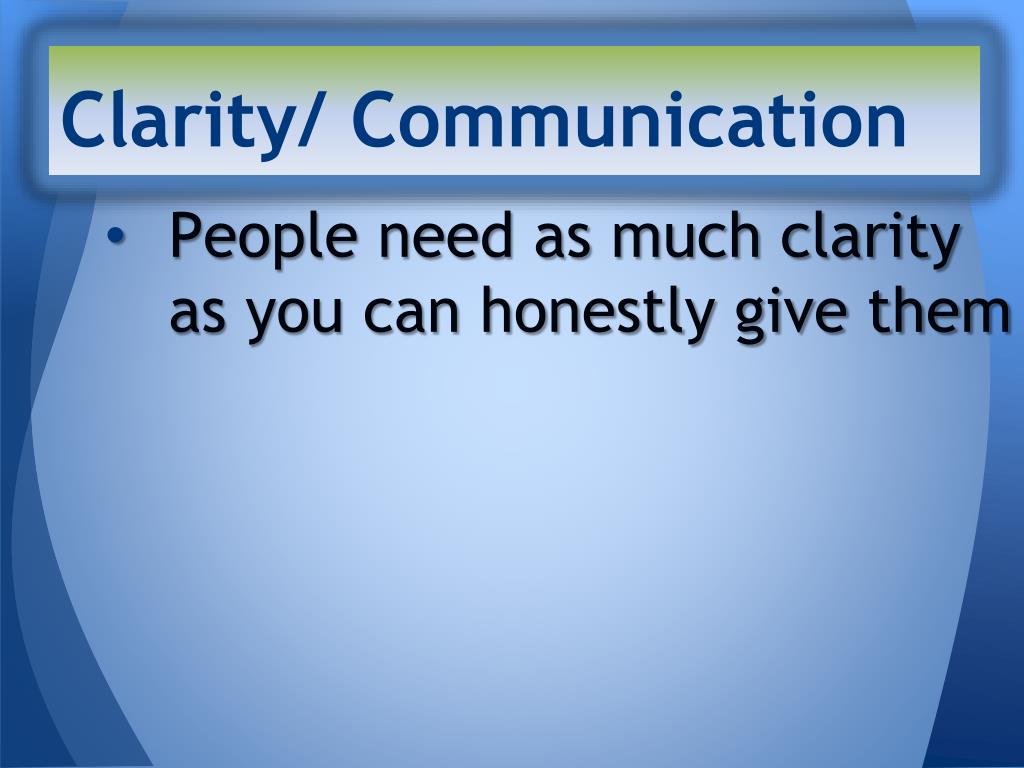 Clarity/ Communication

• People need as much clarity as you can honestly give them